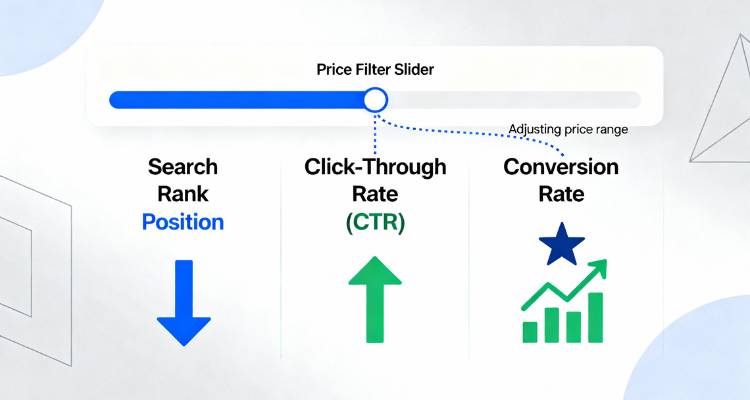 Price Filter Slider

Adjusting price range

Search Rank Position

Click-Through Rate (CTR)

Conversion Rate